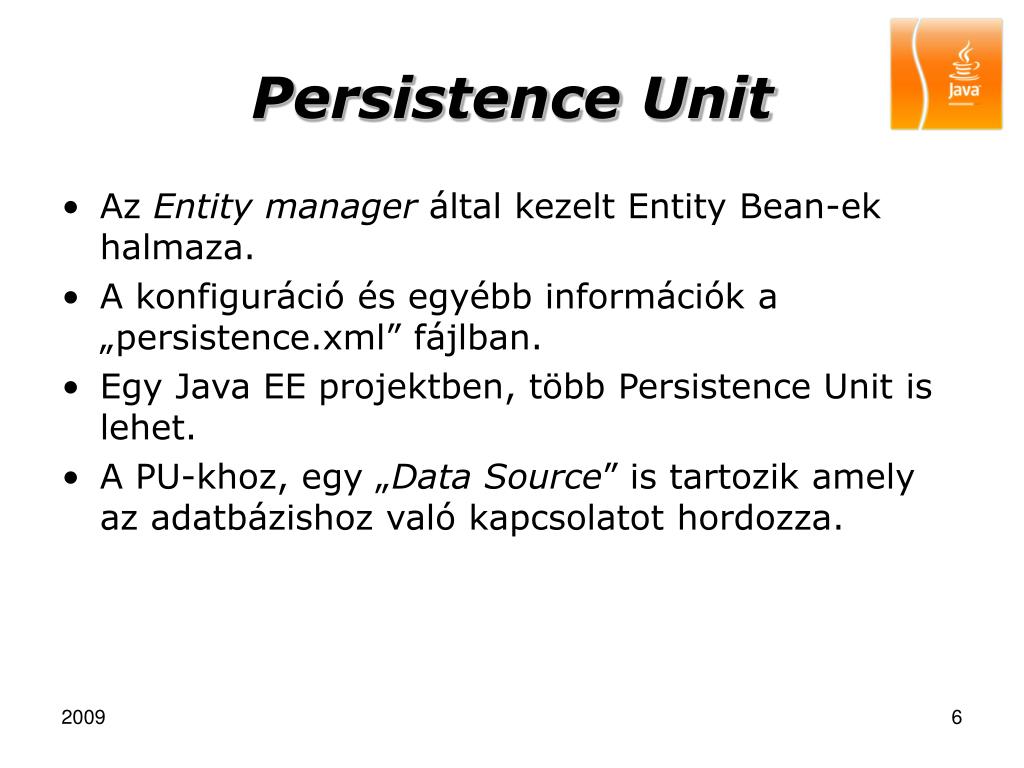 Persistence Unit

Java

• Az Entity manager által kezelt Entity Bean-ek halmaza.
• A konfiguráció és egyébb információk a „persistence.xml” fájlban.
• Egy Java EE projektben, több Persistence Unit is lehet.
• A PU-khoz, egy „Data Source” is tartozik amely az adatbázishoz való kapcsolatot hordozza.

2009

6